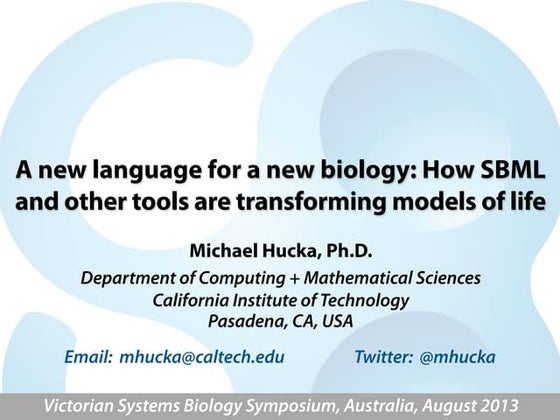 A new language for a new biology: How SBML and other tools are transforming models of life

Michael Hucka, Ph.D.

Department of Computing + Mathematical Sciences
California Institute of Technology
Pasadena, CA, USA

Email: mhucka@caltech.edu

Twitter: @mhucka

Victorian Systems Biology Symposium, Australia, August 2013